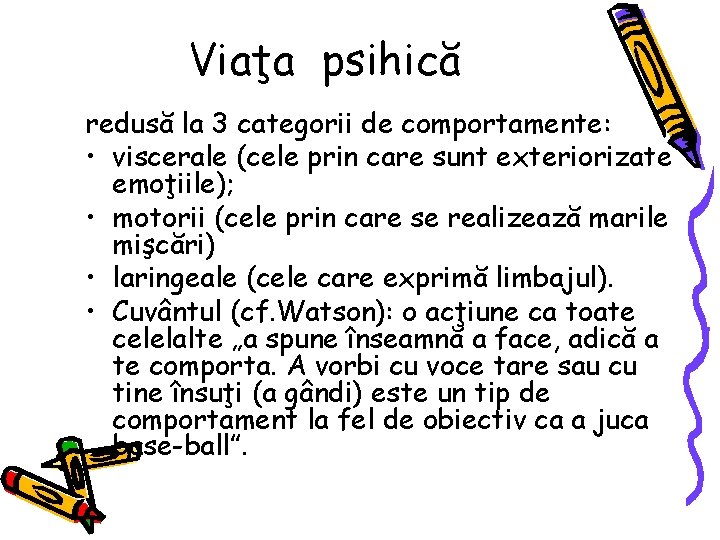 Viaţa psihică

redusă la 3 categorii de comportamente:
• viscerale (cele prin care sunt exteriorizate emoţiile);
• motorii (cele prin care se realizează marile mişcări)
• laringeale (cele care exprimă limbajul).
• Cuvântul (cf.Watson): o acţiune ca toate celelalte „a spune înseamnă a face, adică a te comporta. A vorbi cu voce tare sau cu tine însuţi (a gândi) este un tip de comportament la fel de obiectiv ca a juca base-ball”.